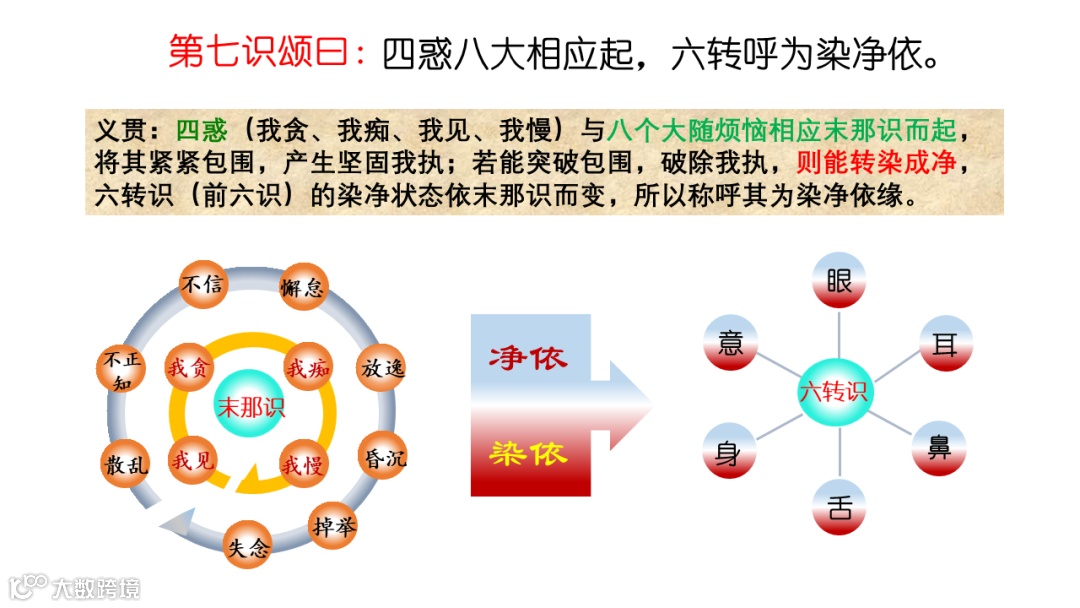 第七识颂曰：四惑八大相应起，六转呼为染净依。

义贯：四惑（我贪、我痴、我见、我慢）与八个大随烦恼相应末那识而起，将其紧紧包围，产生坚固我执；若能突破包围，破除我执，则能转染成净，六转识（前六识）的染净状态依末那识而变，所以称呼其为染净依缘。

不信
懈怠
放逸
昏沉
掉举
失念
散乱
不正知
我贪
我痴
我慢
我见
末那识

净依
染依

眼
耳
鼻
舌
身
意
六转识

大数跨境